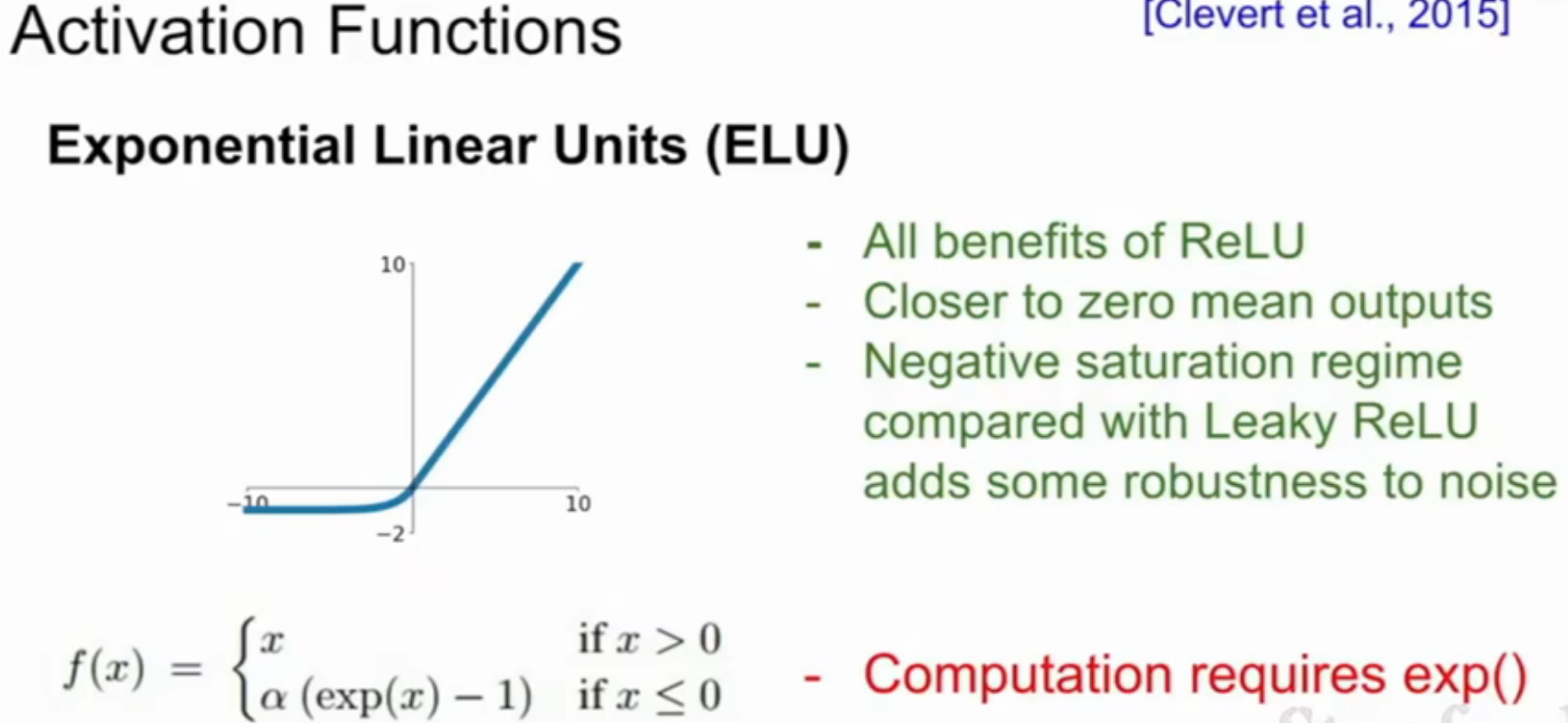 Activation Functions

[Clevert et al., 2015]

Exponential Linear Units (ELU)

10

−10

10

−2

- All benefits of ReLU
- Closer to zero mean outputs
- Negative saturation regime compared with Leaky ReLU adds some robustness to noise

$f(x) = \begin{cases} x & \text{if } x > 0 \\ \alpha\,(\exp(x) - 1) & \text{if } x \le 0 \end{cases}$

- Computation requires exp()